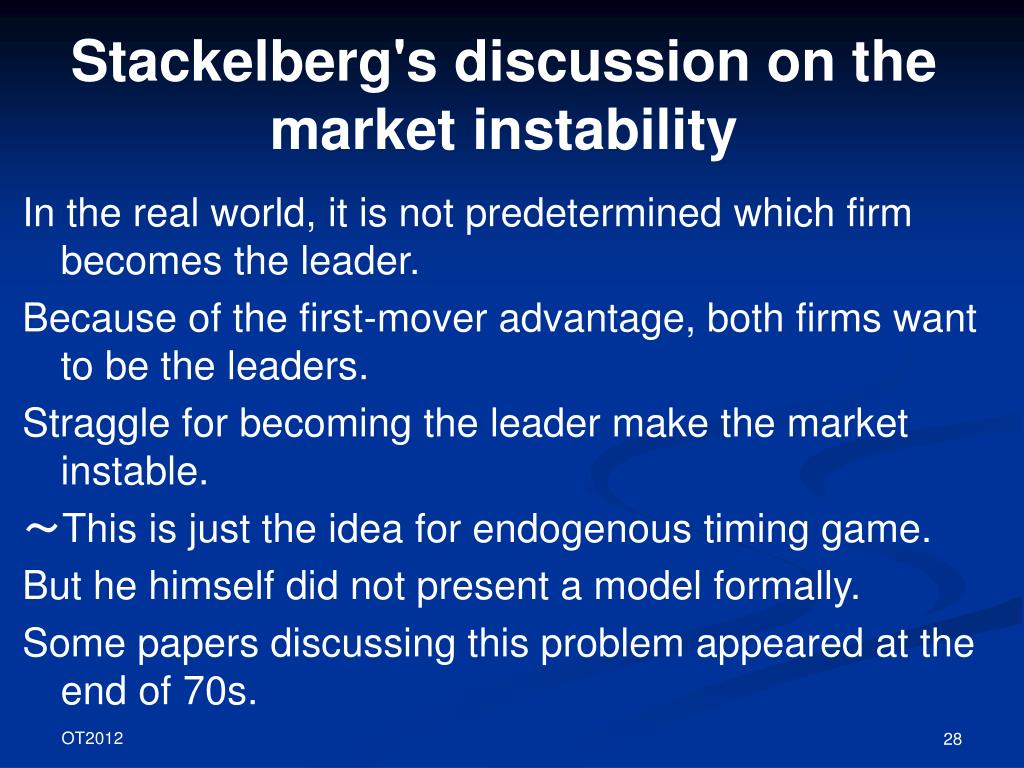 Stackelberg's discussion on the market instability

In the real world, it is not predetermined which firm becomes the leader.

Because of the first-mover advantage, both firms want to be the leaders.

Straggle for becoming the leader make the market instable.

～This is just the idea for endogenous timing game.

But he himself did not present a model formally.

Some papers discussing this problem appeared at the end of 70s.

OT2012

28